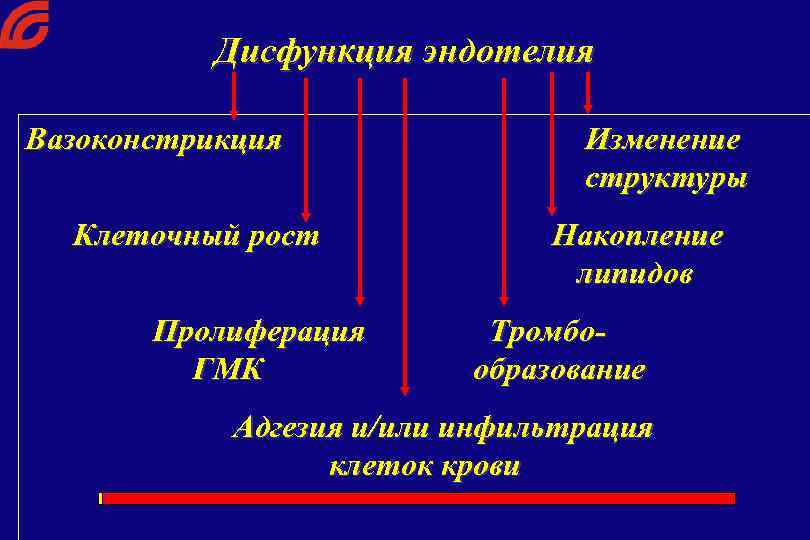 Дисфункция эндотелия

Вазоконстрикция

Изменение структуры

Клеточный рост

Накопление липидов

Пролиферация ГМК

Тромбо-образование

Адгезия и/или инфильтрация клеток крови